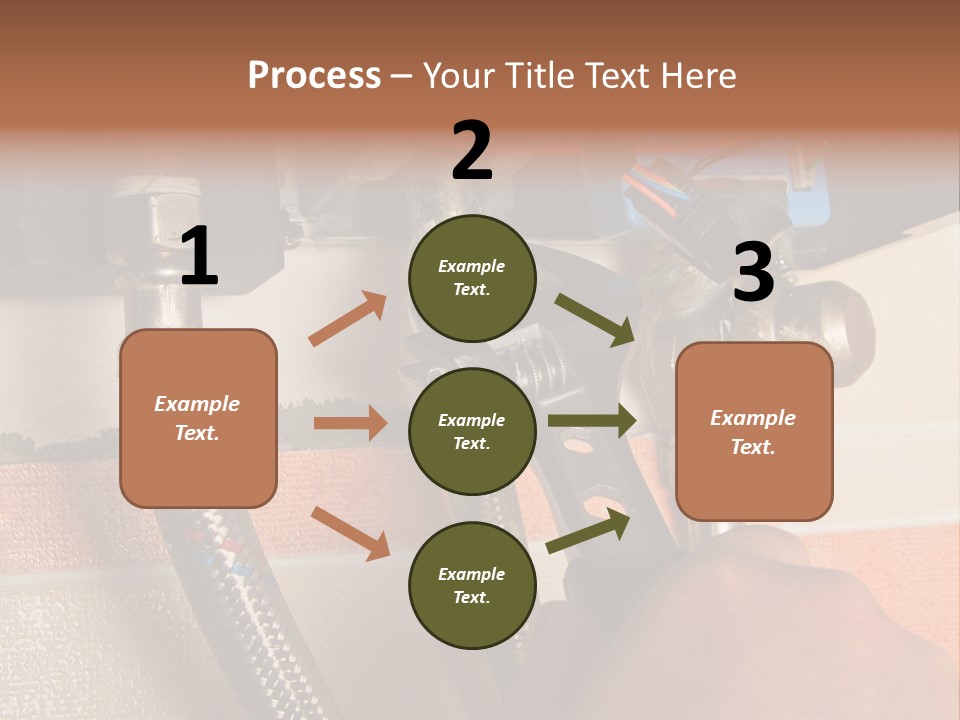 Process – Your Title Text Here

1

Example Text.

2

Example Text.

Example Text.

Example Text.

3

Example Text.